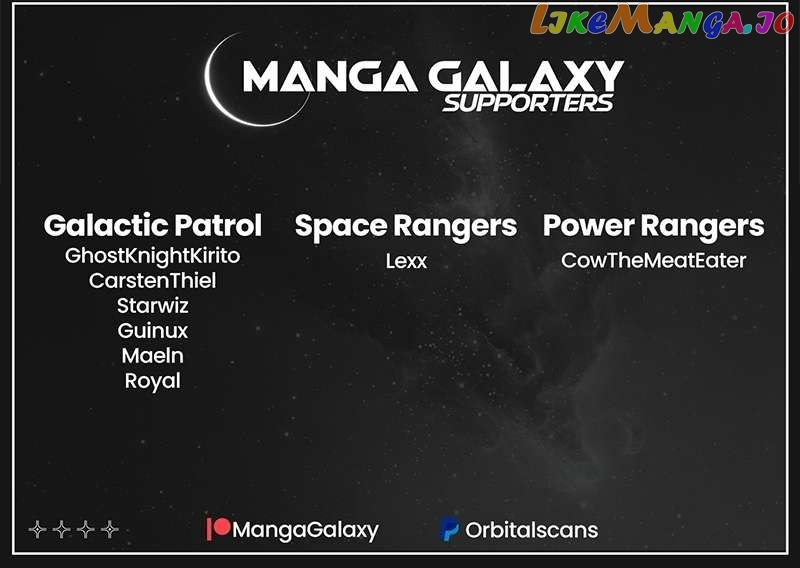 LikeManga.io

MANGA GALAXY
SUPPORTERS

Galactic Patrol
GhostKnightKirito
CarstenThiel
Starwiz
Guinux
Maeln
Royal

Space Rangers
Lexx

Power Rangers
CowTheMeatEater

MangaGalaxy
Orbitalscans